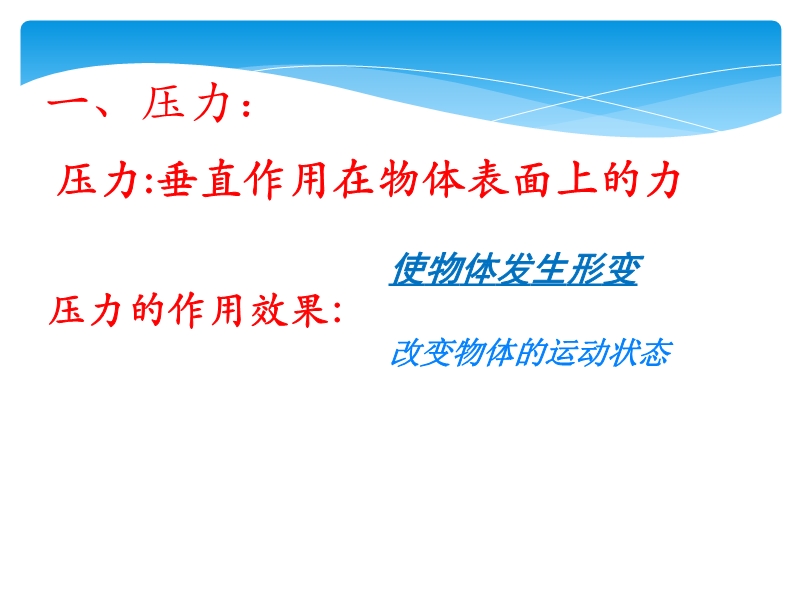 一、压力：

压力:垂直作用在物体表面上的力

压力的作用效果：

使物体发生形变

改变物体的运动状态